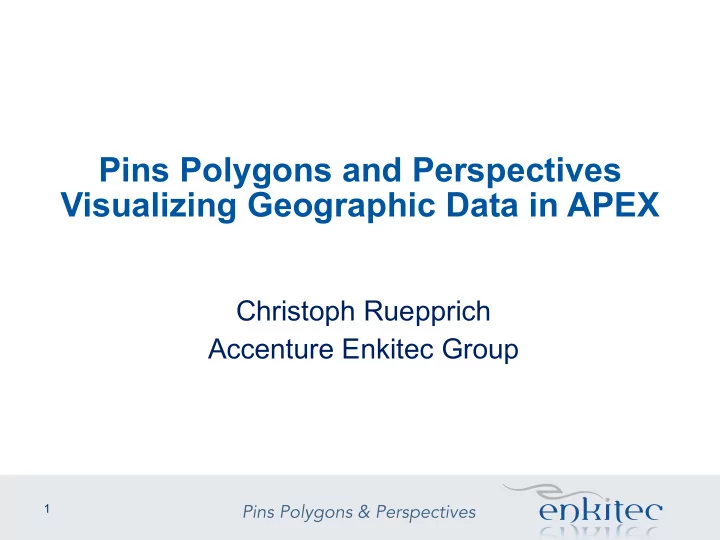 Pins Polygons and Perspectives
Visualizing Geographic Data in APEX

Christoph Ruepprich
Accenture Enkitec Group

1

Pins Polygons & Perspectives

enkitec